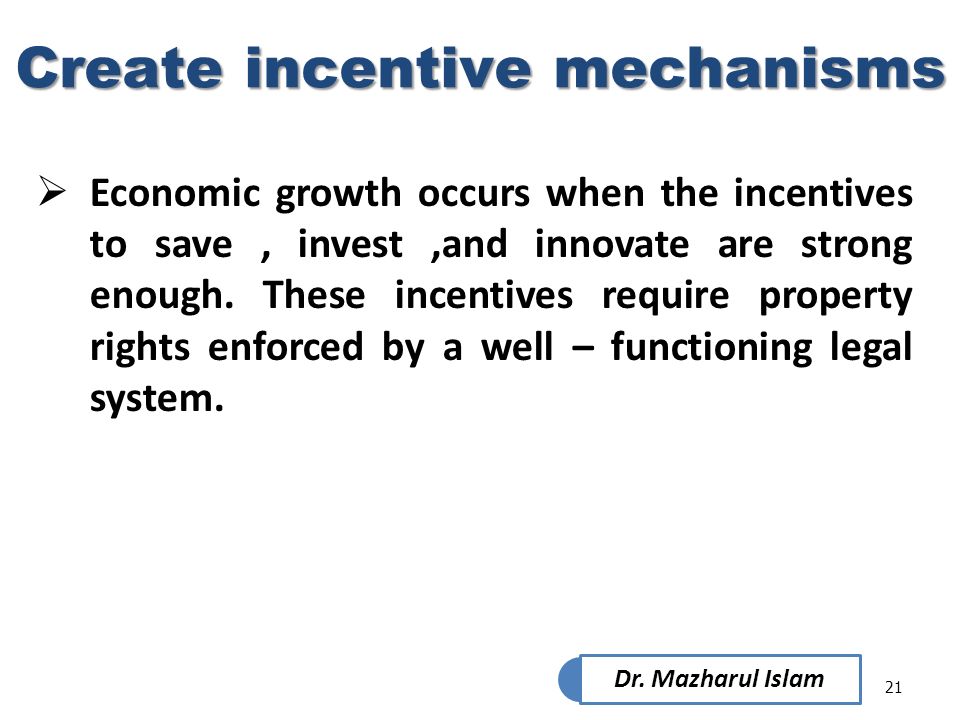 Create incentive mechanisms

➢ Economic growth occurs when the incentives to save , invest ,and innovate are strong enough. These incentives require property rights enforced by a well – functioning legal system.

Dr. Mazharul Islam

21